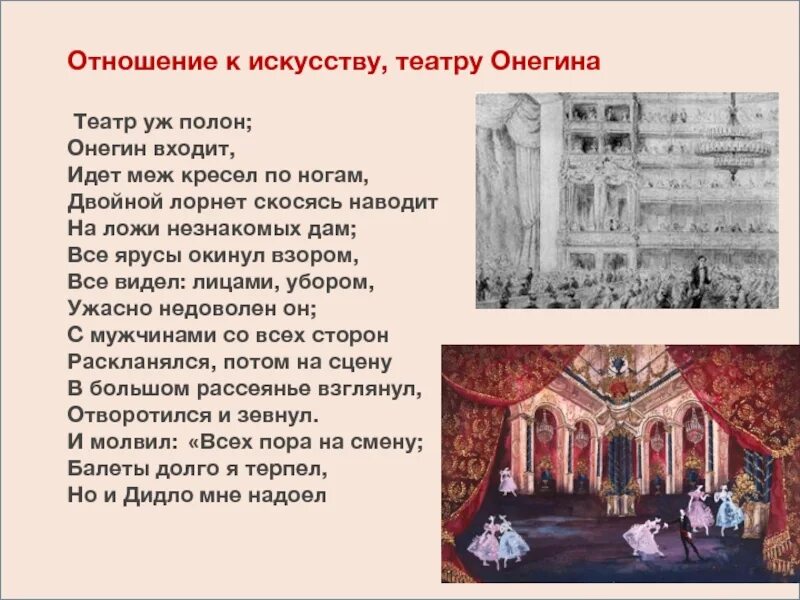 Отношение к искусству, театру Онегина

Театр уж полон;
Онегин входит,
Идет меж кресел по ногам,
Двойной лорнет скосясь наводит
На ложи незнакомых дам;
Все ярусы окинул взором,
Все видел: лицами, убором,
Ужасно недоволен он;
С мужчинами со всех сторон
Раскланялся, потом на сцену
В большом рассеянье взглянул,
Отворотился и зевнул.
И молвил: «Всех пора на смену;
Балеты долго я терпел,
Но и Дидло мне надоел